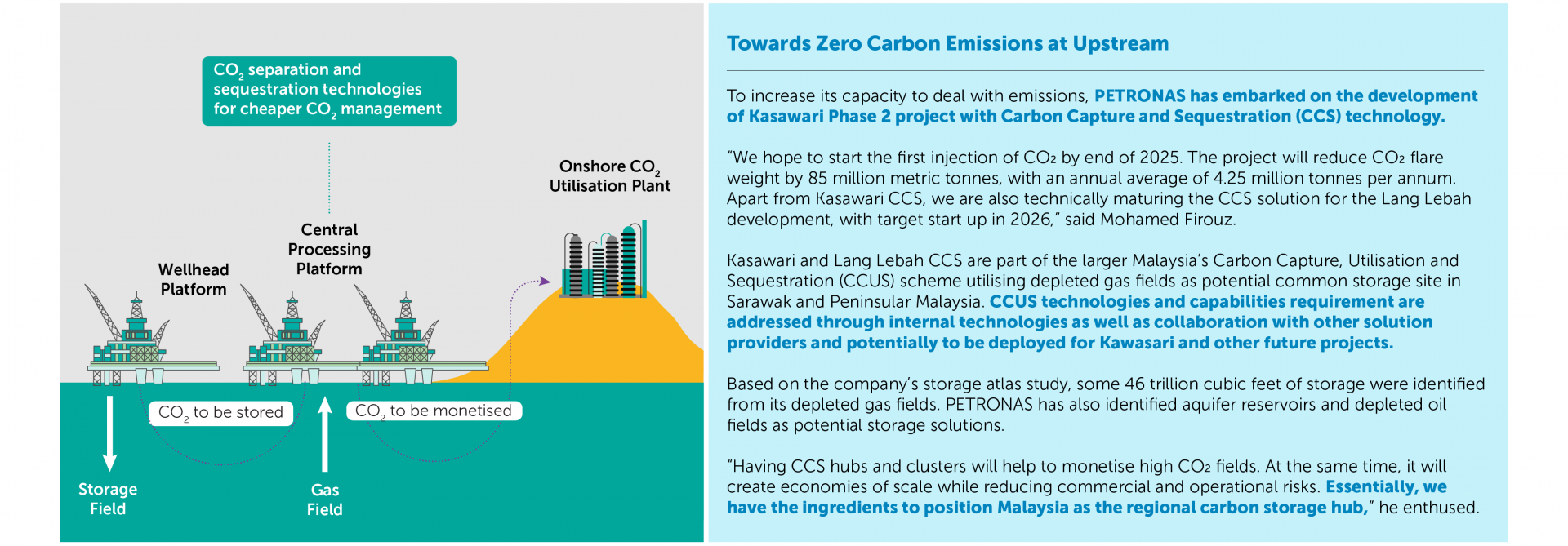 $CO_2$ separation and sequestration technologies for cheaper $CO_2$ management

Onshore $CO_2$ Utilisation Plant

Central Processing Platform

Wellhead Platform

$CO_2$ to be stored

$CO_2$ to be monetised

Storage Field

Gas Field

Towards Zero Carbon Emissions at Upstream

To increase its capacity to deal with emissions, PETRONAS has embarked on the development of Kasawari Phase 2 project with Carbon Capture and Sequestration (CCS) technology.

"We hope to start the first injection of $CO_2$ by end of 2025. The project will reduce $CO_2$ flare weight by 85 million metric tonnes, with an annual average of 4.25 million tonnes per annum. Apart from Kasawari CCS, we are also technically maturing the CCS solution for the Lang Lebah development, with target start up in 2026," said Mohamed Firouz.

Kasawari and Lang Lebah CCS are part of the larger Malaysia's Carbon Capture, Utilisation and Sequestration (CCUS) scheme utilising depleted gas fields as potential common storage site in Sarawak and Peninsular Malaysia. CCUS technologies and capabilities requirement are addressed through internal technologies as well as collaboration with other solution providers and potentially to be deployed for Kawasari and other future projects.

Based on the company's storage atlas study, some 46 trillion cubic feet of storage were identified from its depleted gas fields. PETRONAS has also identified aquifer reservoirs and depleted oil fields as potential storage solutions.

"Having CCS hubs and clusters will help to monetise high $CO_2$ fields. At the same time, it will create economies of scale while reducing commercial and operational risks. Essentially, we have the ingredients to position Malaysia as the regional carbon storage hub," he enthused.